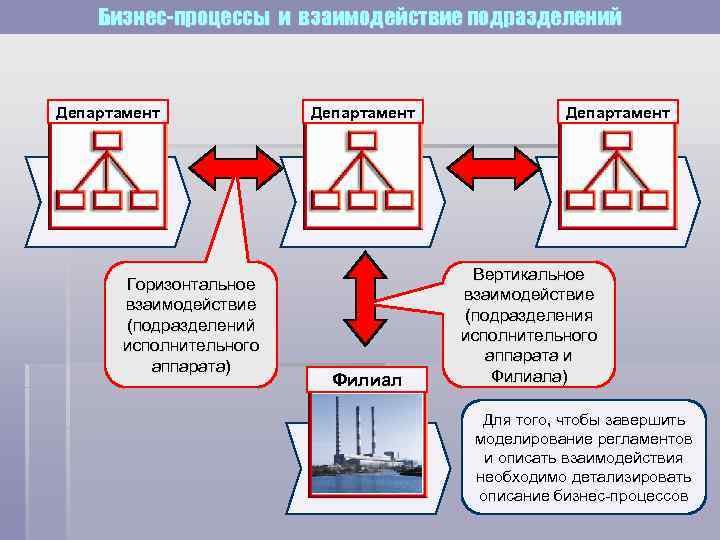 Бизнес-процессы и взаимодействие подразделений

Департамент

Департамент

Департамент

Горизонтальное взаимодействие (подразделений исполнительного аппарата)

Вертикальное взаимодействие (подразделения исполнительного аппарата и Филиала)

Филиал

Для того, чтобы завершить моделирование регламентов и описать взаимодействия необходимо детализировать описание бизнес-процессов